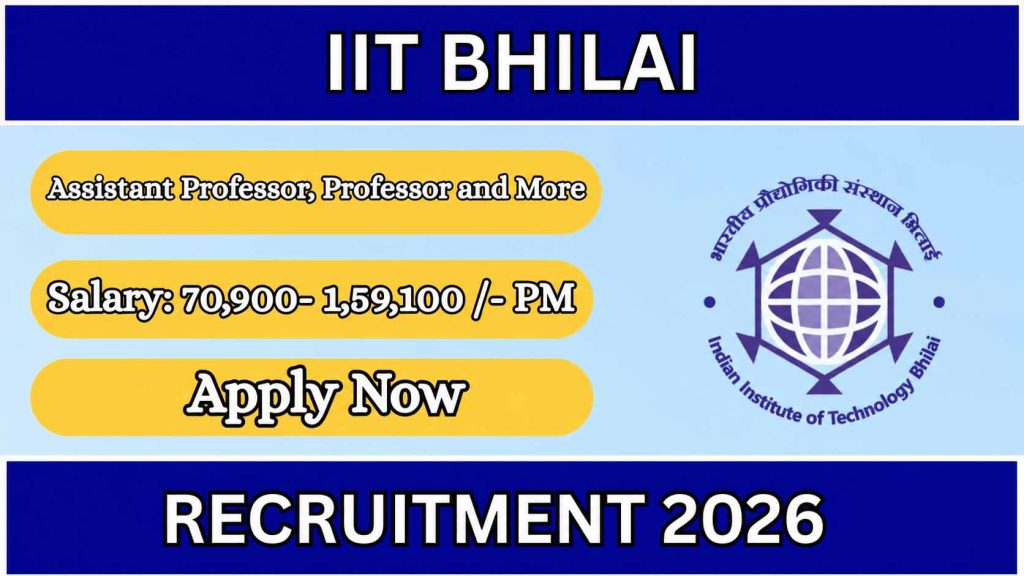 IIT BHILAI

Assistant Professor, Professor and More

Salary: 70,900- 1,59,100 /- PM

Apply Now

भारतीय प्रौद्योगिकी संस्थान भिलाई

Indian Institute of Technology Bhilai

RECRUITMENT 2026